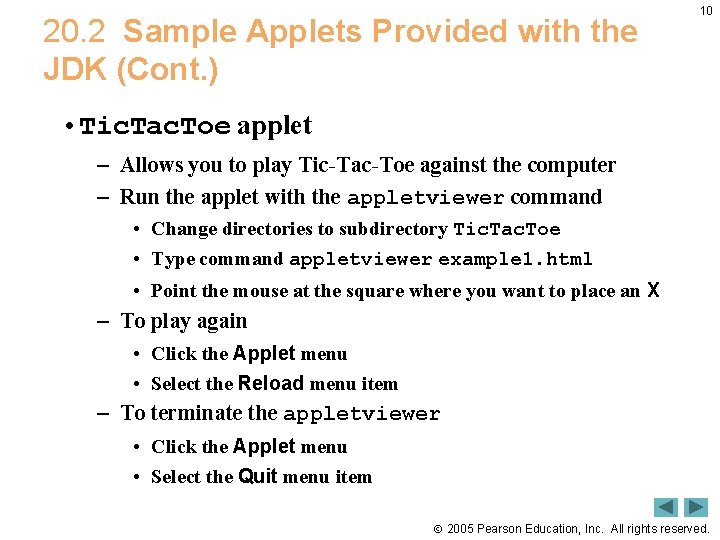 10

20.2 Sample Applets Provided with the JDK (Cont.)

• TicTacToe applet
 – Allows you to play Tic-Tac-Toe against the computer
 – Run the applet with the appletviewer command
  • Change directories to subdirectory TicTacToe
  • Type command appletviewer example1.html
  • Point the mouse at the square where you want to place an X
 – To play again
  • Click the Applet menu
  • Select the Reload menu item
 – To terminate the appletviewer
  • Click the Applet menu
  • Select the Quit menu item

© 2005 Pearson Education, Inc. All rights reserved.